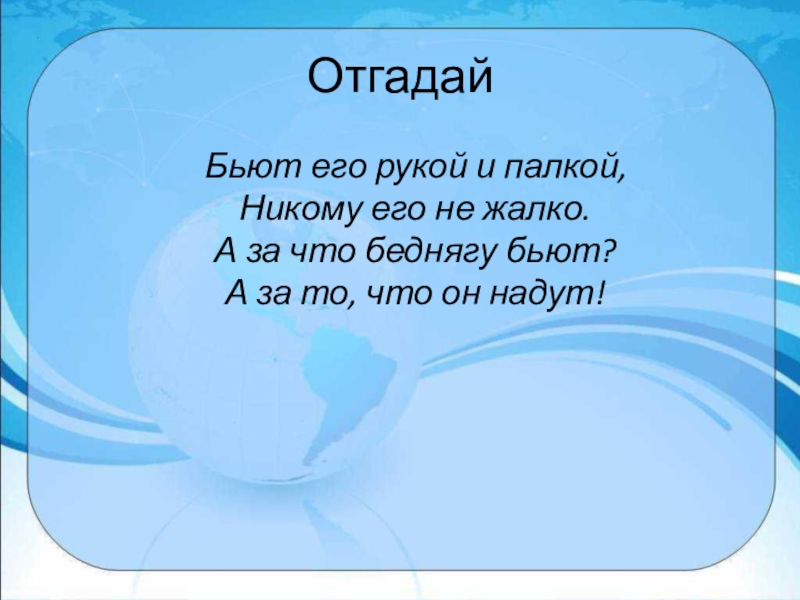 Отгадай

Бьют его рукой и палкой,
Никому его не жалко.
А за что беднягу бьют?
А за то, что он надут!